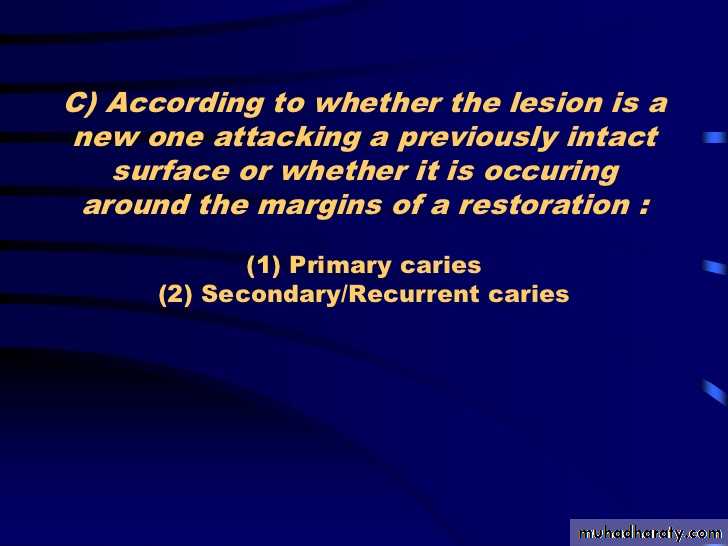 C) According to whether the lesion is a new one attacking a previously intact surface or whether it is occuring around the margins of a restoration :

(1) Primary caries
(2) Secondary/Recurrent caries

muhadharaty.com